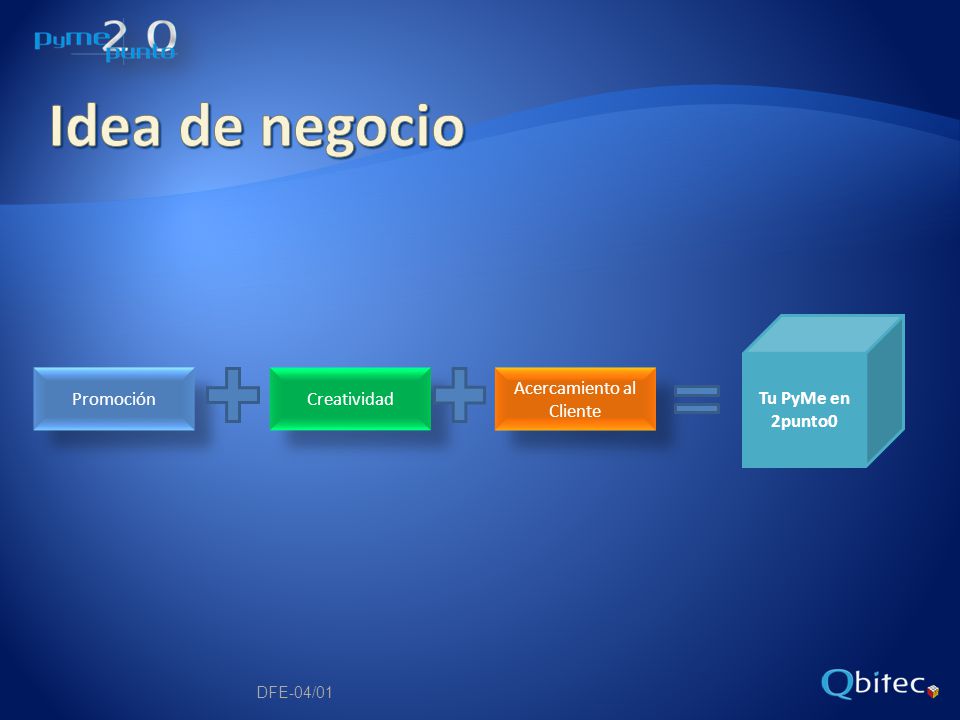 PyMe 2.0 punto

Idea de negocio

Promoción

Creatividad

Acercamiento al Cliente

Tu PyMe en 2punto0

DFE-04/01

Qbitec